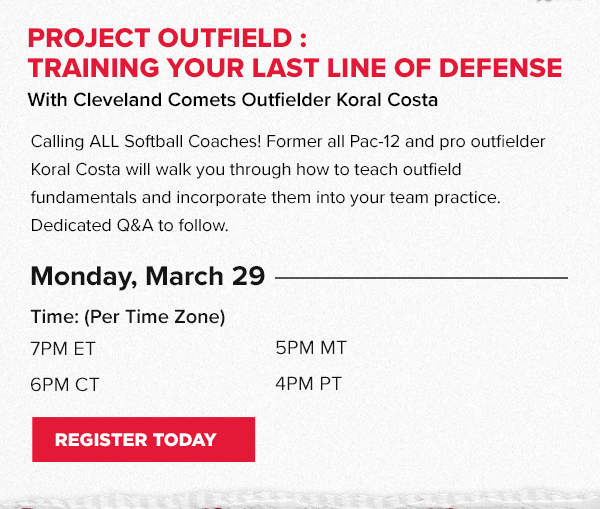 PROJECT OUTFIELD :
TRAINING YOUR LAST LINE OF DEFENSE

With Cleveland Comets Outfielder Koral Costa

Calling ALL Softball Coaches! Former all Pac-12 and pro outfielder Koral Costa will walk you through how to teach outfield fundamentals and incorporate them into your team practice. Dedicated Q&A to follow.

Monday, March 29

Time: (Per Time Zone)

7PM ET

6PM CT

5PM MT

4PM PT

REGISTER TODAY